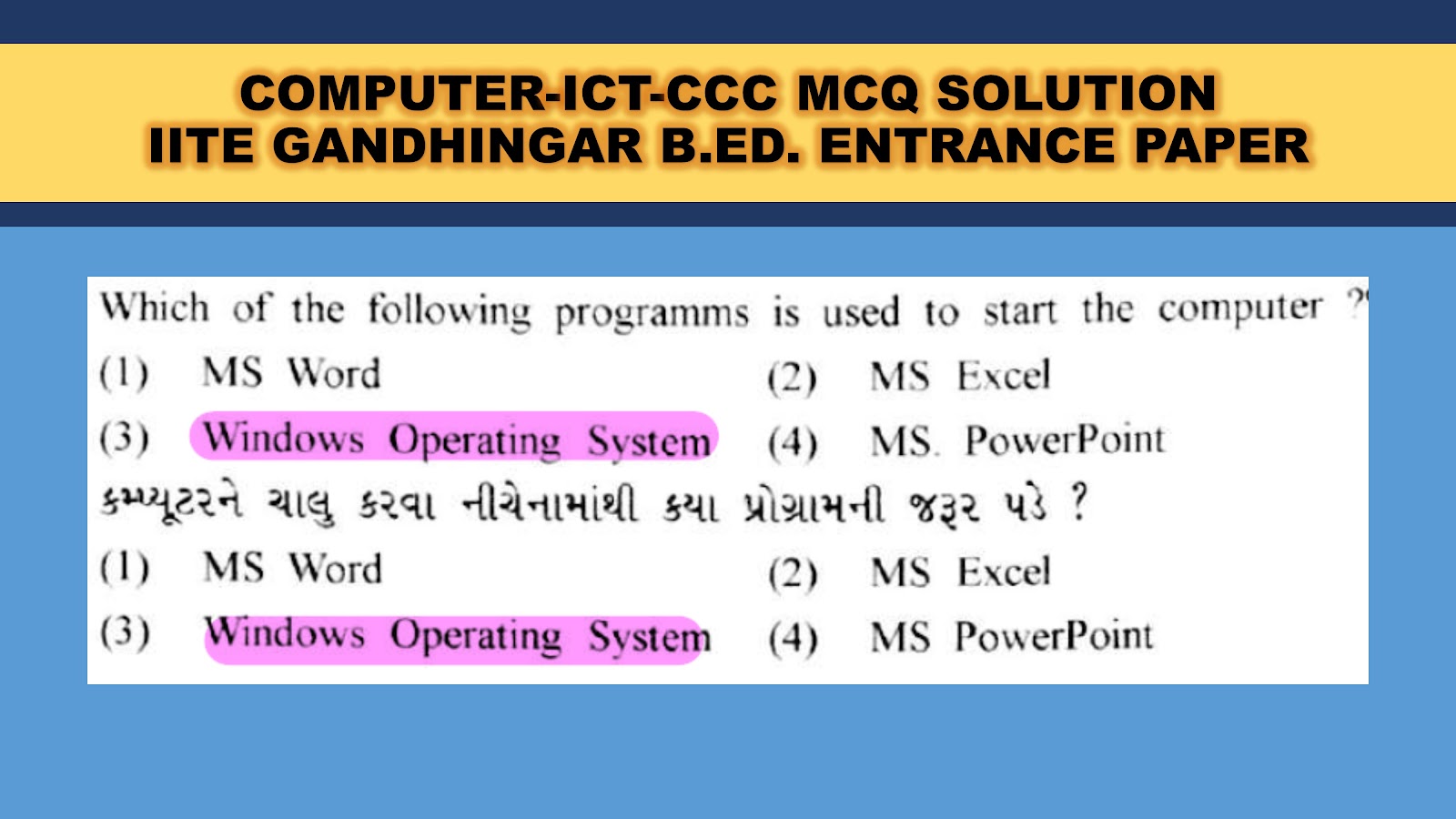 COMPUTER-ICT-CCC MCQ SOLUTION
IITE GANDHINGAR B.ED. ENTRANCE PAPER

Which of the following programms is used to start the computer ?

(1) MS Word
(2) MS Excel
(3) Windows Operating System
(4) MS. PowerPoint

કમ્પ્યૂટરને ચાલુ કરવા નીચેનામાંથી કયા પ્રોગ્રામની જરૂર પડે ?

(1) MS Word
(2) MS Excel
(3) Windows Operating System
(4) MS PowerPoint